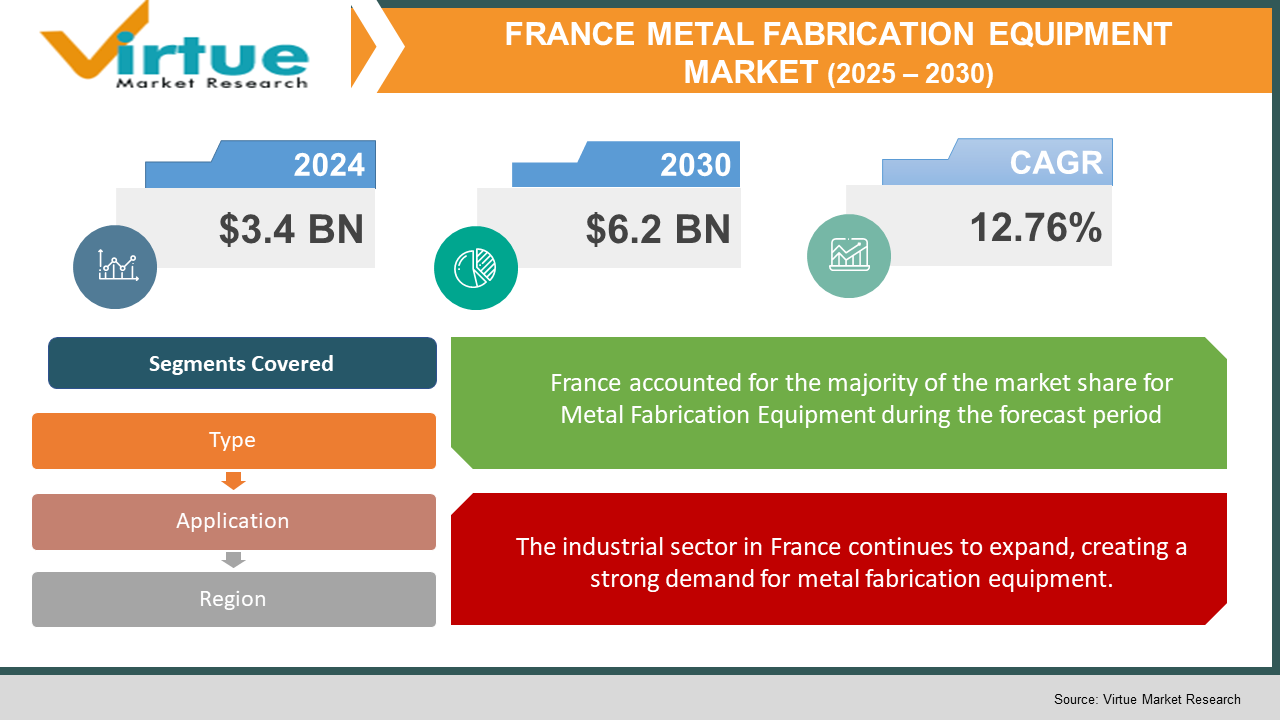 Virtue
Market Research

FRANCE METAL FABRICATION EQUIPMENT MARKET (2025 – 2030)

2024
$3.4 BN

2030
$6.2 BN

CAGR
12.76%

Segments Covered

Type

Application

Region

France accounted for the majority of the market share for Metal Fabrication Equipment during the forecast period

The industrial sector in France continues to expand, creating a strong demand for metal fabrication equipment.

Source: Virtue Market Research